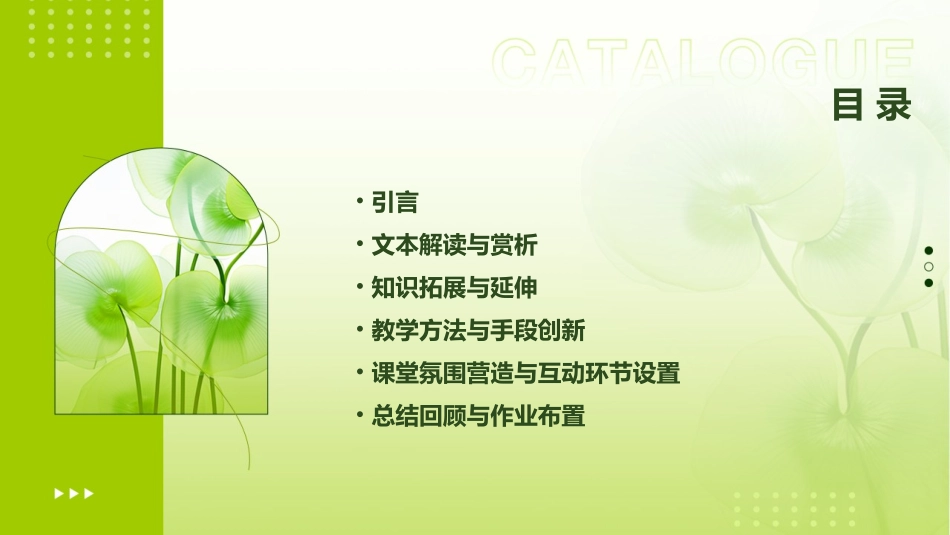 CATALOGUE
目录

• 引言
• 文本解读与赏析
• 知识拓展与延伸
• 教学方法与手段创新
• 课堂氛围营造与互动环节设置
• 总结回顾与作业布置